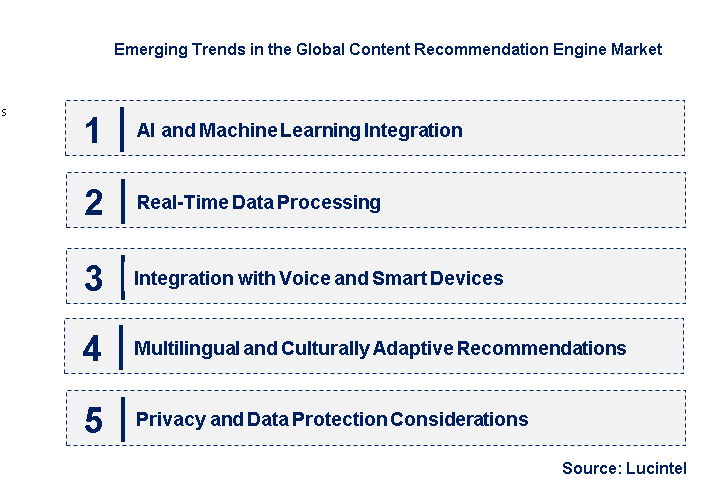 Emerging Trends in the Global Content Recommendation Engine Market

s

1 AI and Machine Learning Integration

2 Real-Time Data Processing

3 Integration with Voice and Smart Devices

4 Multilingual and Culturally Adaptive Recommendations

5 Privacy and Data Protection Considerations

Source: Lucintel